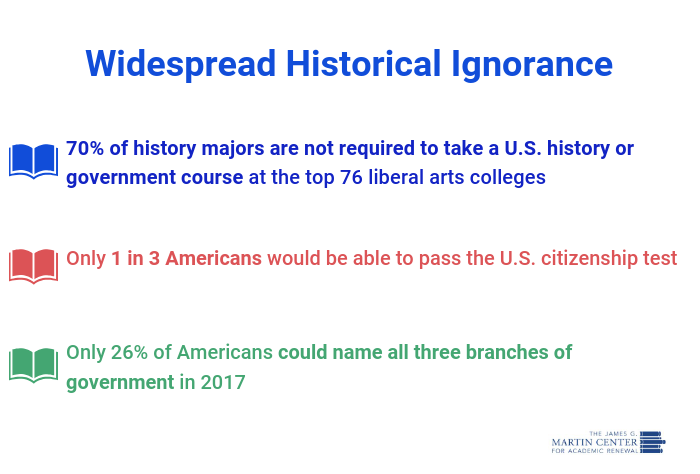 Widespread Historical Ignorance

70% of history majors are not required to take a U.S. history or government course at the top 76 liberal arts colleges

Only 1 in 3 Americans would be able to pass the U.S. citizenship test

Only 26% of Americans could name all three branches of government in 2017

THE JAMES G. MARTIN CENTER FOR ACADEMIC RENEWAL